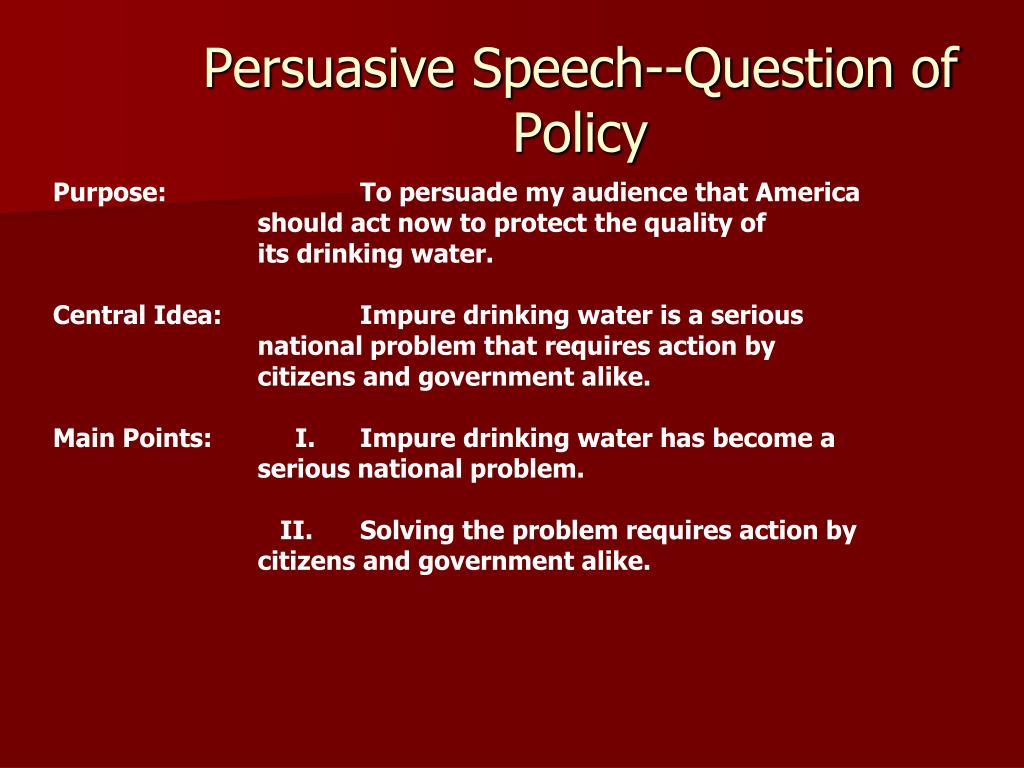 Persuasive Speech--Question of Policy

Purpose: To persuade my audience that America should act now to protect the quality of its drinking water.

Central Idea: Impure drinking water is a serious national problem that requires action by citizens and government alike.

Main Points: I. Impure drinking water has become a serious national problem.

II. Solving the problem requires action by citizens and government alike.